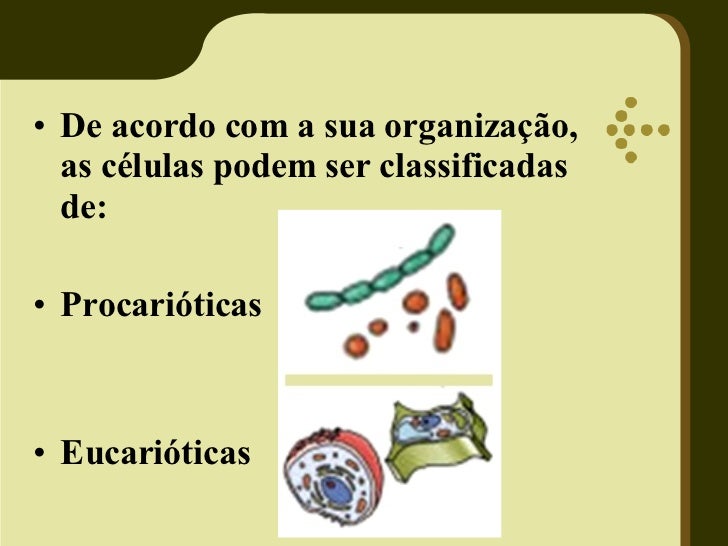 • De acordo com a sua organização, as células podem ser classificadas de:

• Procarióticas

• Eucarióticas